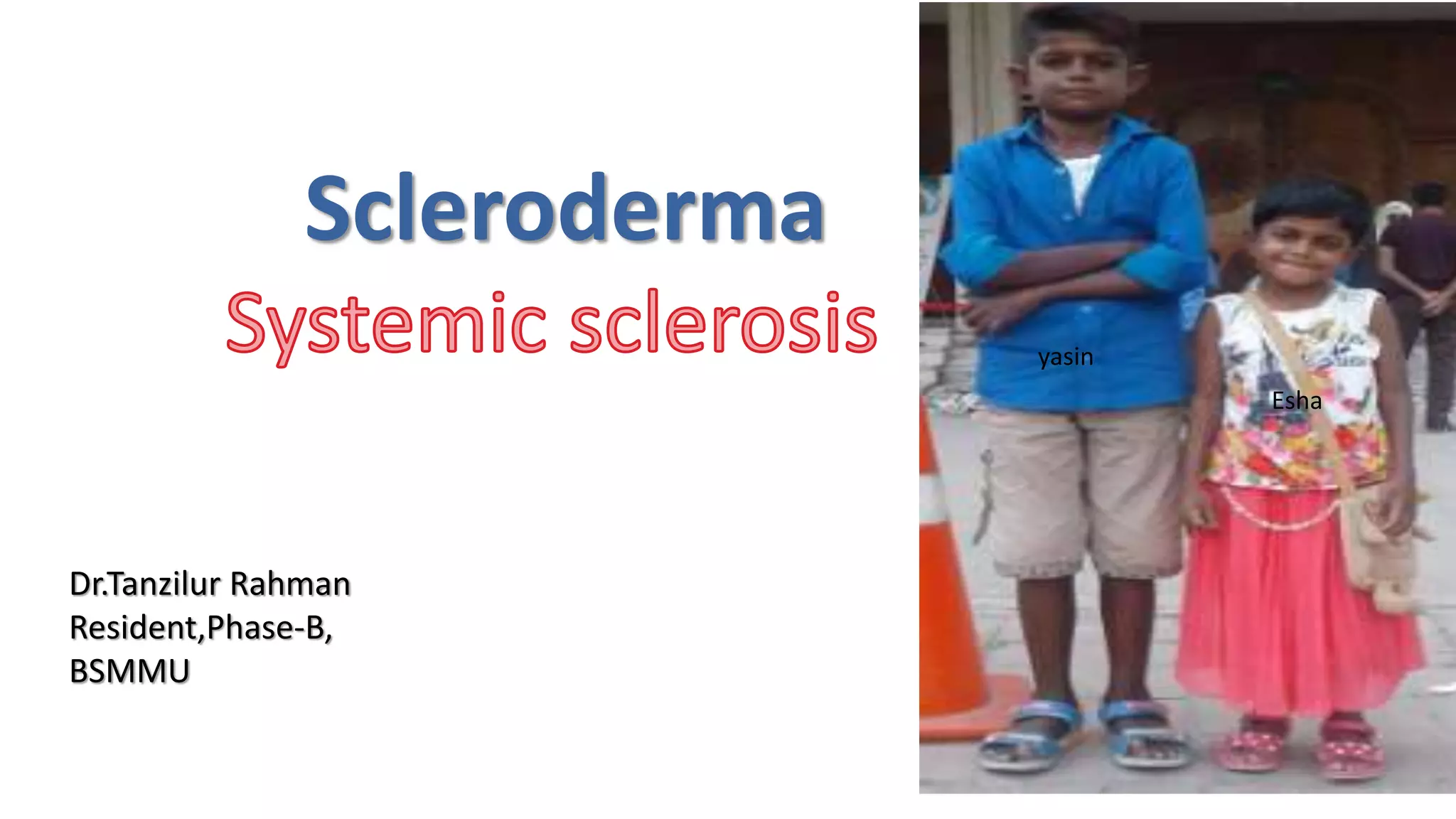 Scleroderma

Systemic sclerosis

yasin

Esha

Dr.Tanzilur Rahman
Resident,Phase-B,
BSMMU